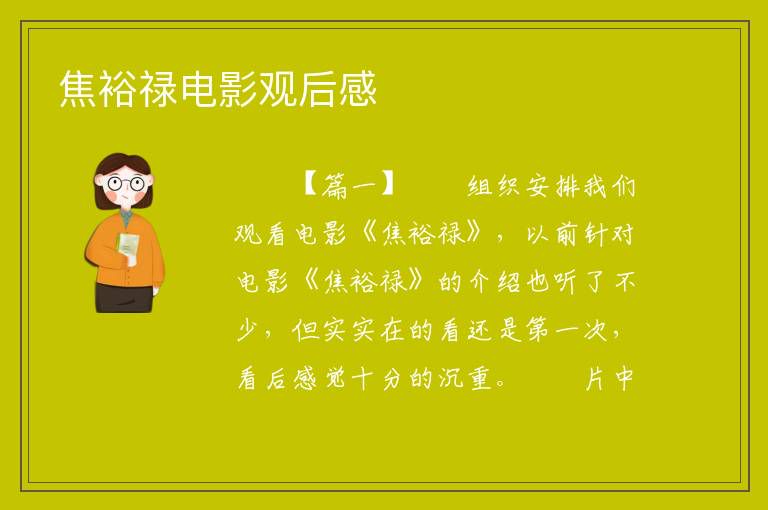 焦裕禄电影观后感

【篇一】　　组织安排我们观看电影《焦裕禄》，以前针对电影《焦裕禄》的介绍也听了不少，但实实在的看还是第一次，看后感觉十分的沉重。　　片中